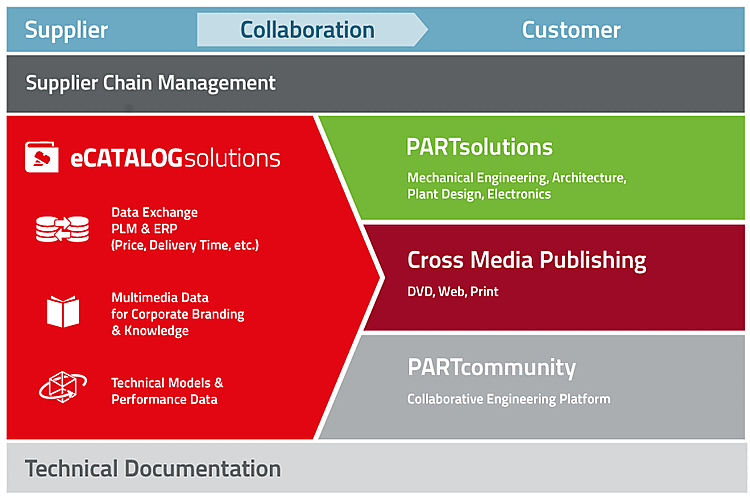 Supplier
Collaboration
Customer

Supplier Chain Management

eCATALOGsolutions

Data Exchange
PLM & ERP
(Price, Delivery Time, etc.)

Multimedia Data
for Corporate Branding
& Knowledge

Technical Models &
Performance Data

PARTsolutions

Mechanical Engineering, Architecture,
Plant Design, Electronics

Cross Media Publishing

DVD, Web, Print

PARTcommunity

Collaborative Engineering Platform

Technical Documentation